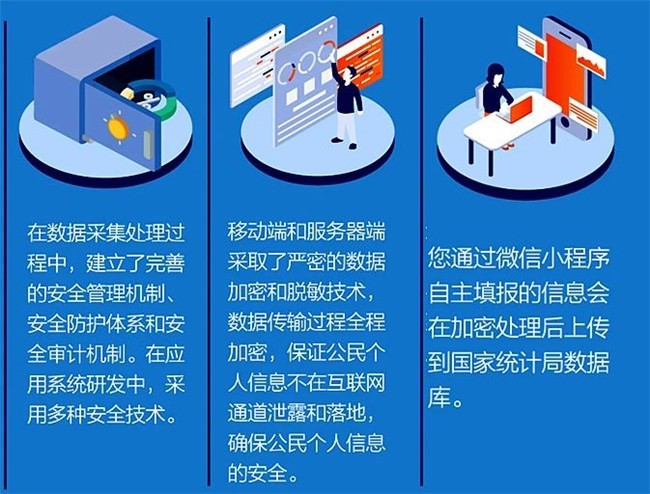 在数据采集处理过程中，建立了完善的安全管理机制、安全防护体系和安全审计机制。在应用系统研发中，采用多种安全技术。

移动端和服务器端采取了严密的数据加密和脱敏技术，数据传输过程全程加密，保证公民个人信息不在互联网通道泄露和落地，确保公民个人信息的安全。

您通过微信小程序自主填报的信息会在加密处理后上传到国家统计局数据库。